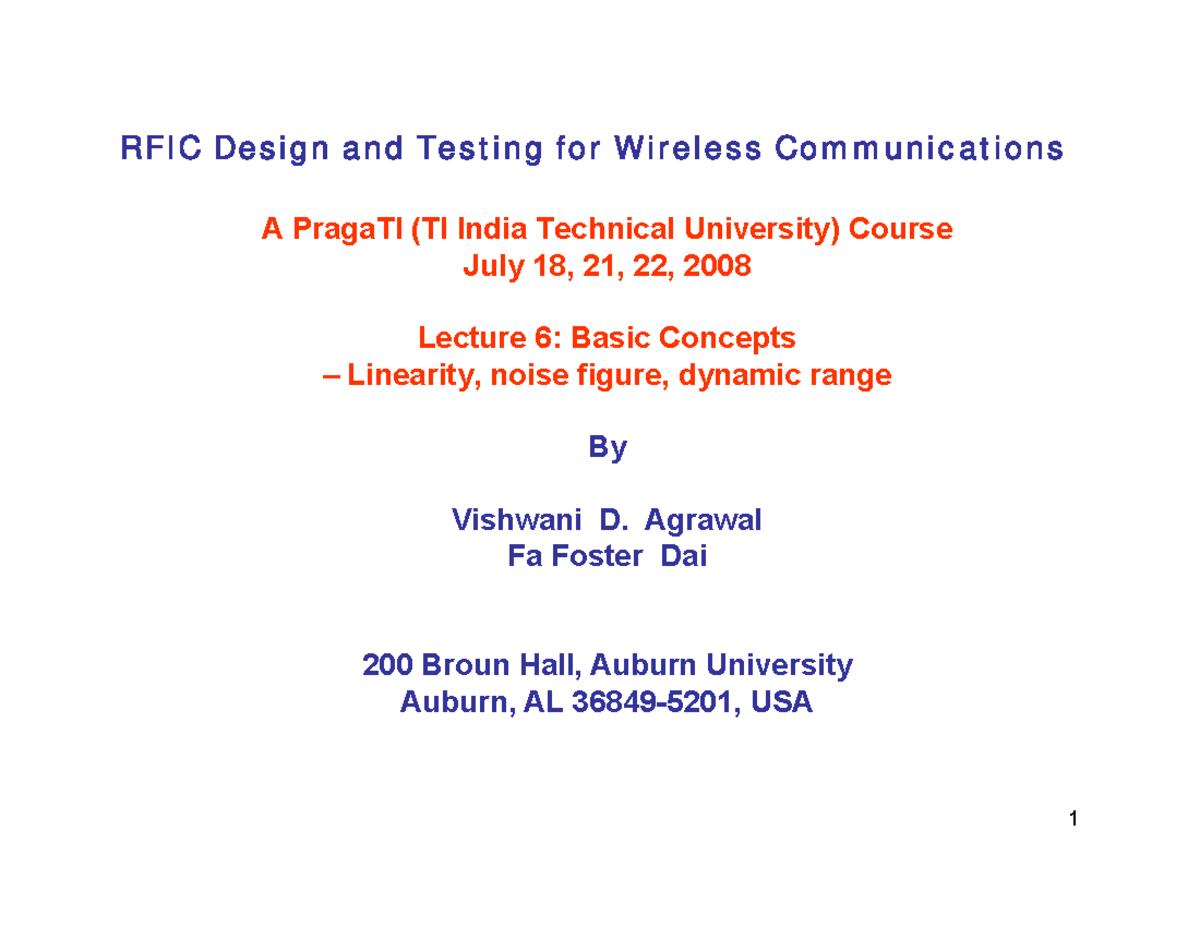 RFIC Design and Testing for Wireless Communications

A PragaTI (TI India Technical University) Course
July 18, 21, 22, 2008

Lecture 6: Basic Concepts
– Linearity, noise figure, dynamic range

By

Vishwani D. Agrawal
Fa Foster Dai

200 Broun Hall, Auburn University
Auburn, AL 36849-5201, USA

1